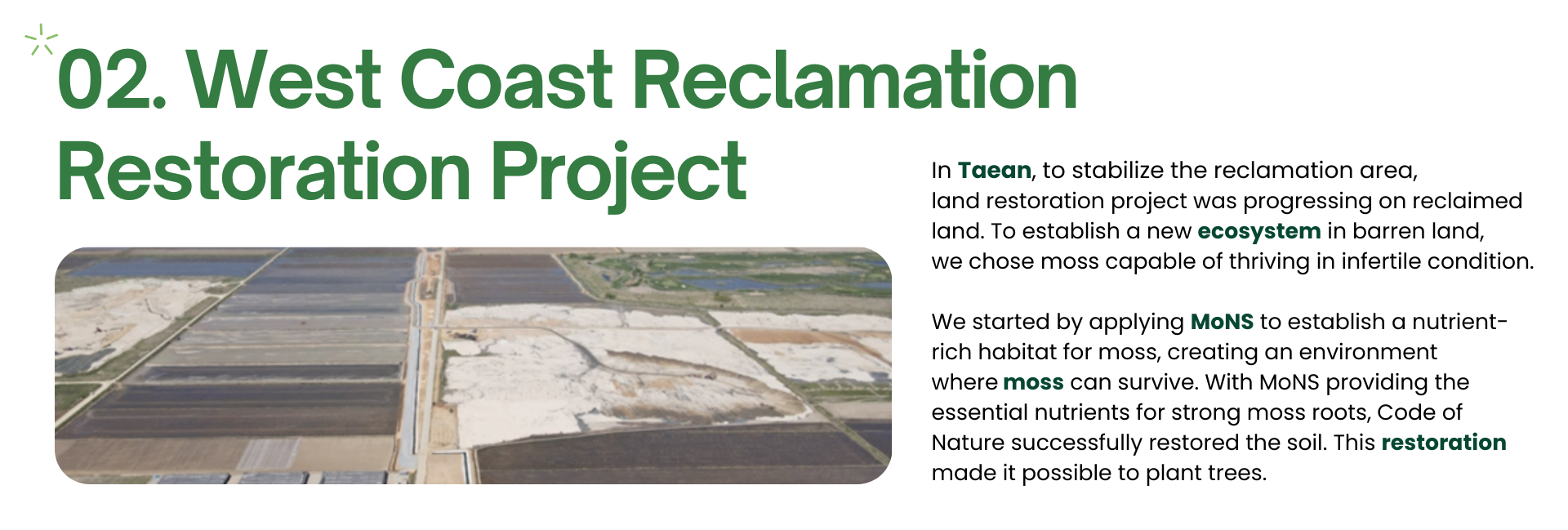 02. West Coast Reclamation Restoration Project

In Taean, to stabilize the reclamation area, land restoration project was progressing on reclaimed land. To establish a new ecosystem in barren land, we chose moss capable of thriving in infertile condition.

We started by applying MoNS to establish a nutrient-rich habitat for moss, creating an environment where moss can survive. With MoNS providing the essential nutrients for strong moss roots, Code of Nature successfully restored the soil. This restoration made it possible to plant trees.